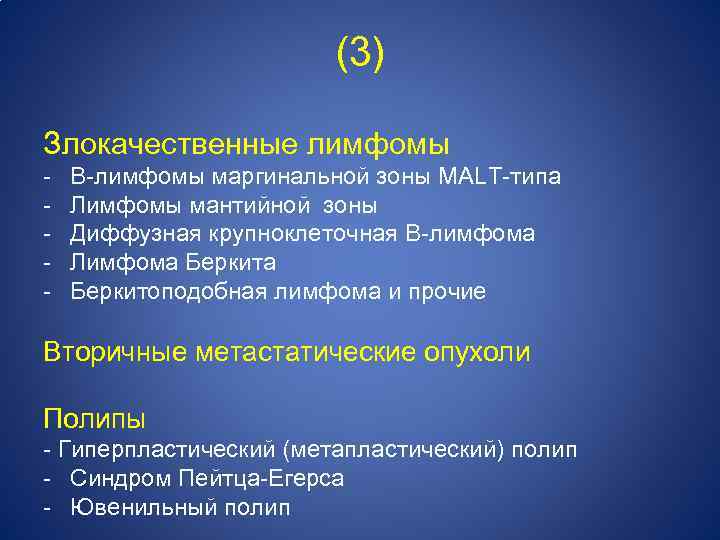 (3)

Злокачественные лимфомы
- В-лимфомы маргинальной зоны MALT-типа
- Лимфомы мантийной зоны
- Диффузная крупноклеточная В-лимфома
- Лимфома Беркита
- Беркитоподобная лимфома и прочие

Вторичные метастатические опухоли

Полипы
- Гиперпластический (метапластический) полип
- Синдром Пейтца-Егерса
- Ювенильный полип